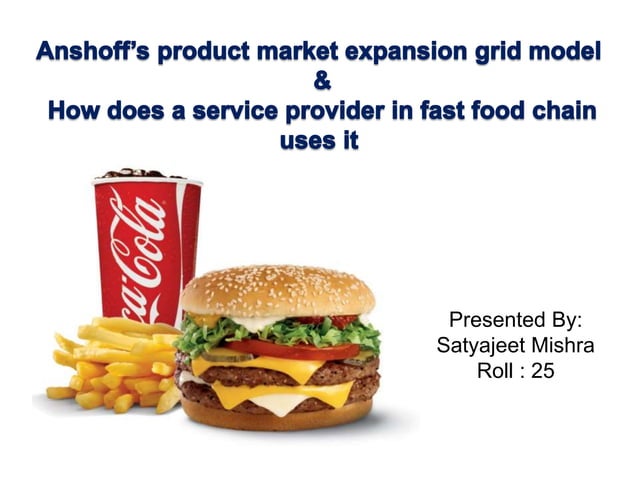 Anshoff's product market expansion grid model
&
How does a service provider in fast food chain uses it

Coca-Cola

Presented By:
Satyajeet Mishra
Roll : 25